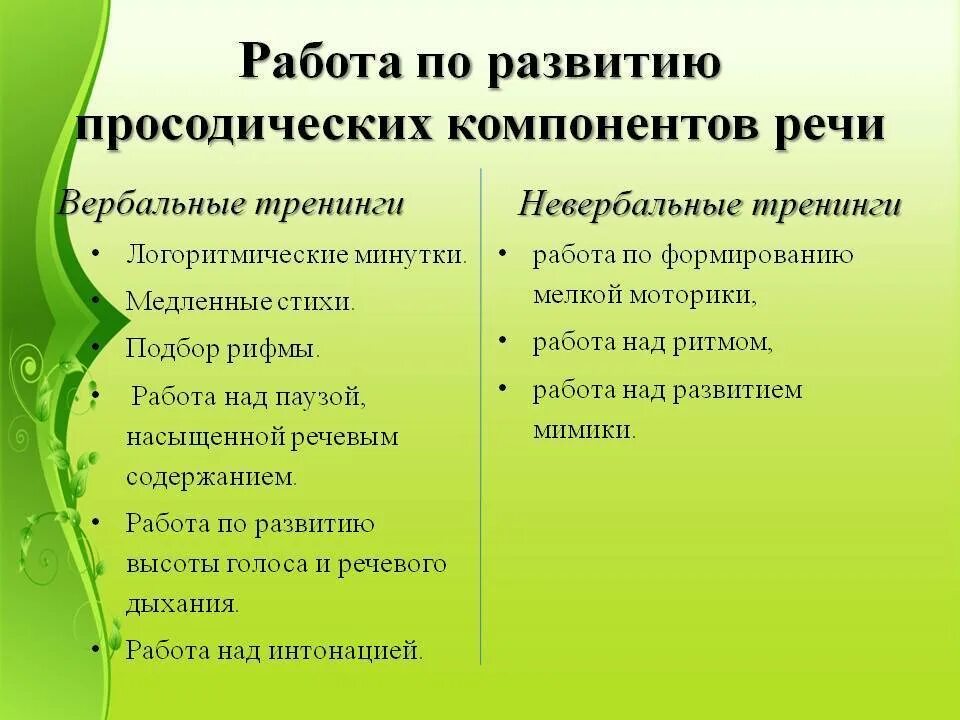 Работа по развитию просодических компонентов речи

Вербальные тренинги

• Логоритмические минутки.
• Медленные стихи.
• Подбор рифмы.
• Работа над паузой, насыщенной речевым содержанием.
• Работа по развитию высоты голоса и речевого дыхания.
• Работа над интонацией.

Невербальные тренинги

• работа по формированию мелкой моторики,
• работа над ритмом,
• работа над развитием мимики.